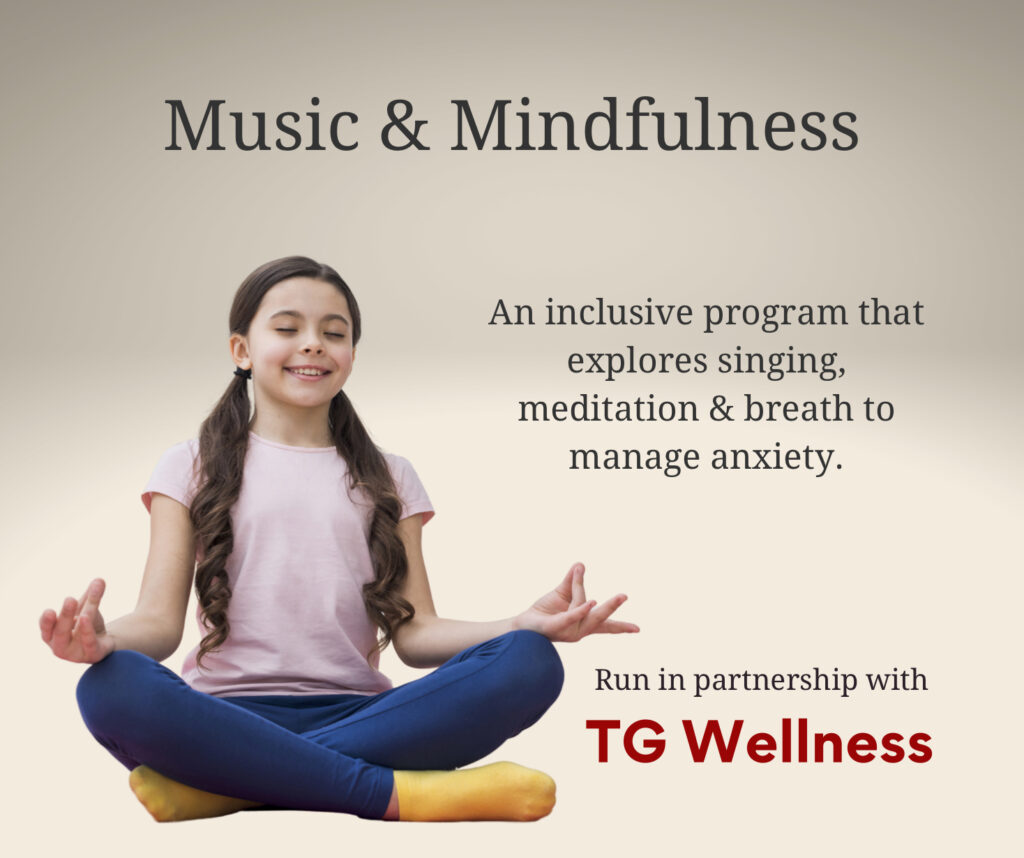 Music & Mindfulness

An inclusive program that explores singing, meditation & breath to manage anxiety.

Run in partnership with

TG Wellness